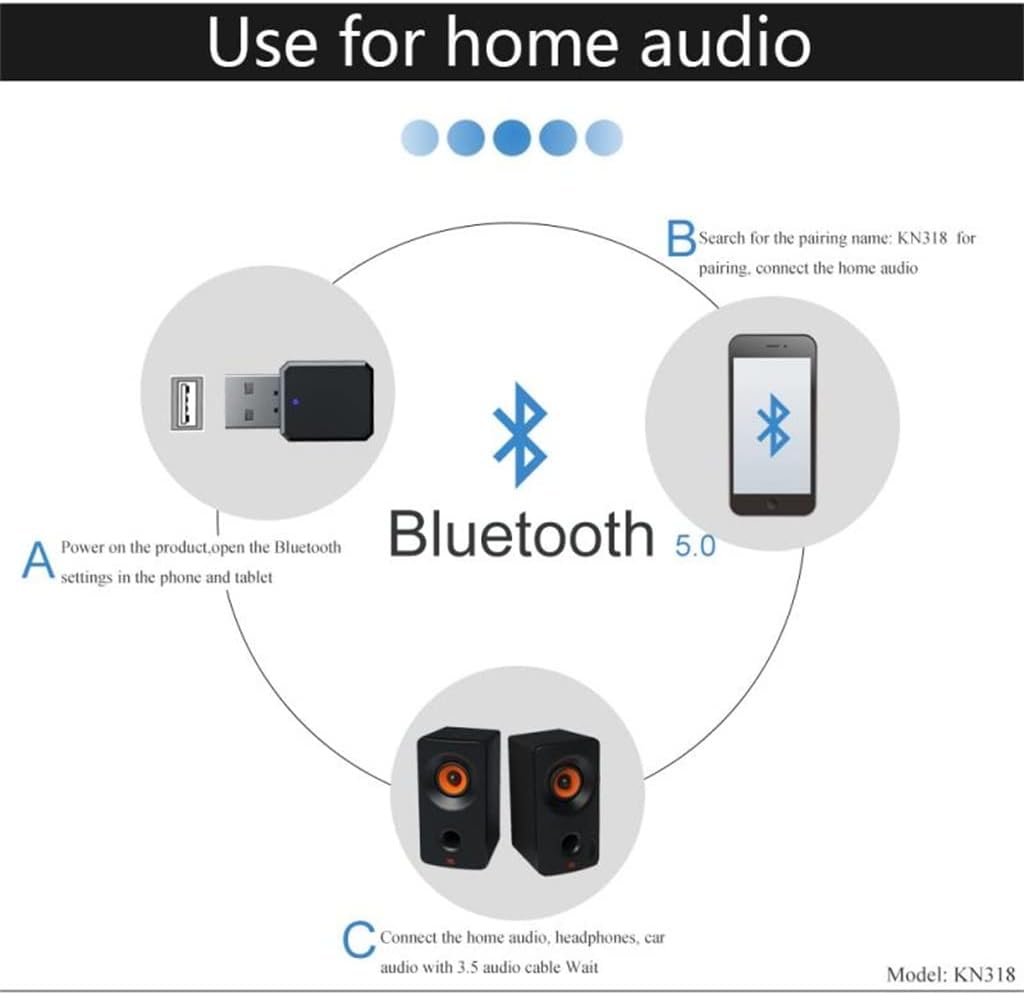 Use for home audio

B Search for the pairing name: KN318 for pairing, connect the home audio

Bluetooth 5.0

A Power on the product,open the Bluetooth settings in the phone and tablet

C Connect the home audio, headphones, car audio with 3.5 audio cable Wait

Model: KN318